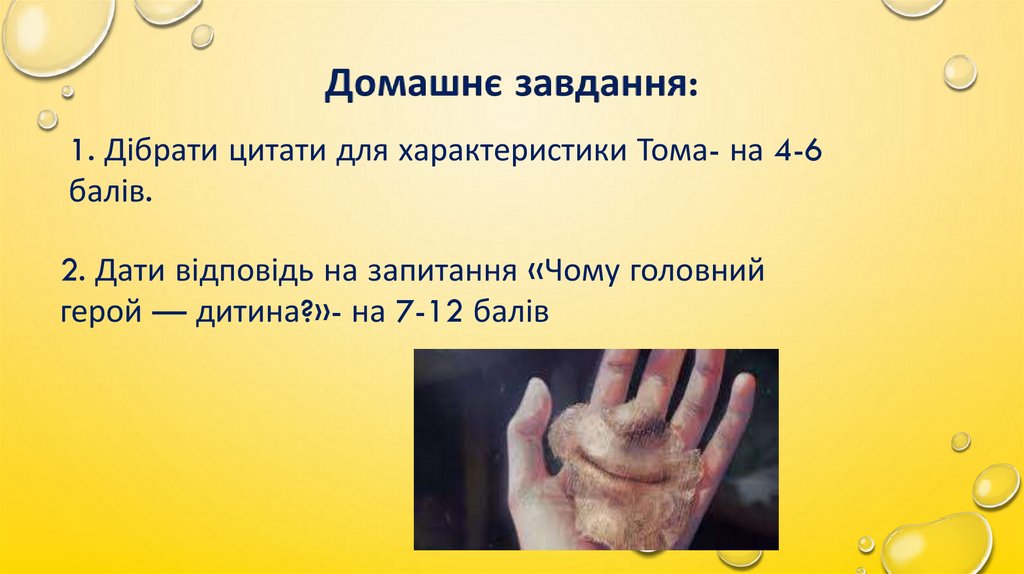 Домашнє завдання:

1. Дібрати цитати для характеристики Тома- на 4-6 балів.

2. Дати відповідь на запитання «Чому головний герой — дитина?»- на 7-12 балів